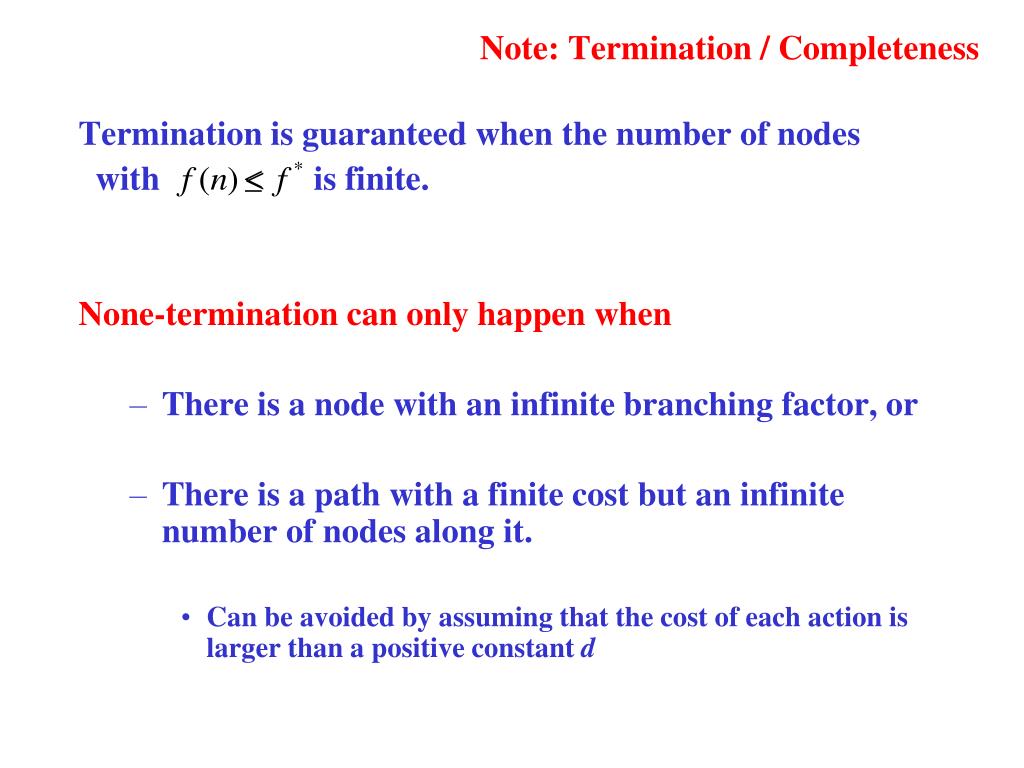 Note: Termination / Completeness

Termination is guaranteed when the number of nodes with $f(n) \leq f^*$ is finite.

None-termination can only happen when

– There is a node with an infinite branching factor, or

– There is a path with a finite cost but an infinite number of nodes along it.

• Can be avoided by assuming that the cost of each action is larger than a positive constant $d$